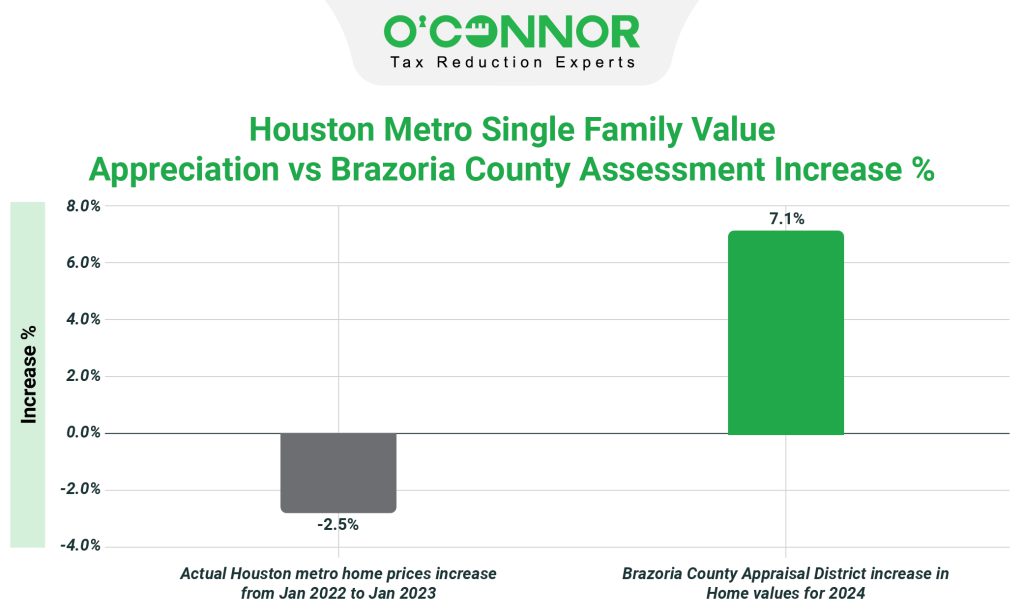 O'CONNOR
Tax Reduction Experts

Houston Metro Single Family Value Appreciation vs Brazoria County Assessment Increase %

Increase %

8.0%
6.0%
4.0%
2.0%
0.0%
-2.0%
-4.0%

-2.5%
7.1%

Actual Houston metro home prices increase from Jan 2022 to Jan 2023

Brazoria County Appraisal District increase in Home values for 2024